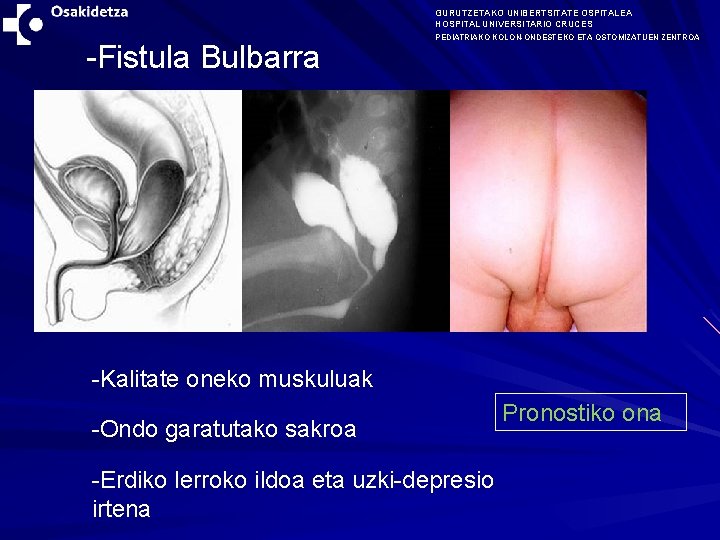 Osakidetza

GURUTZETAKO UNIBERTSITATE OSPITALEA
HOSPITAL UNIVERSITARIO CRUCES
PEDIATRIAKO KOLON ONDESTEKO ETA OSTOMIZATUEN ZENTROA

-Fistula Bulbarra

-Kalitate oneko muskuluak

-Ondo garatutako sakroa

-Erdiko lerroko ildoa eta uzki-depresio irtena

Pronostiko ona